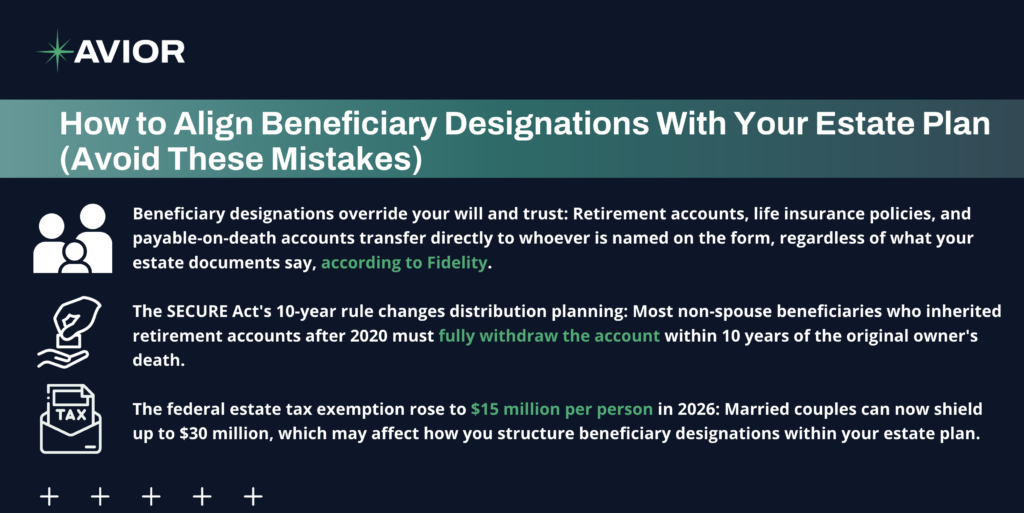 AVIOR

How to Align Beneficiary Designations With Your Estate Plan (Avoid These Mistakes)

Beneficiary designations override your will and trust: Retirement accounts, life insurance policies, and payable-on-death accounts transfer directly to whoever is named on the form, regardless of what your estate documents say, according to Fidelity.

The SECURE Act's 10-year rule changes distribution planning: Most non-spouse beneficiaries who inherited retirement accounts after 2020 must fully withdraw the account within 10 years of the original owner's death.

TAX

The federal estate tax exemption rose to $15 million per person in 2026: Married couples can now shield up to $30 million, which may affect how you structure beneficiary designations within your estate plan.

+ + + + +